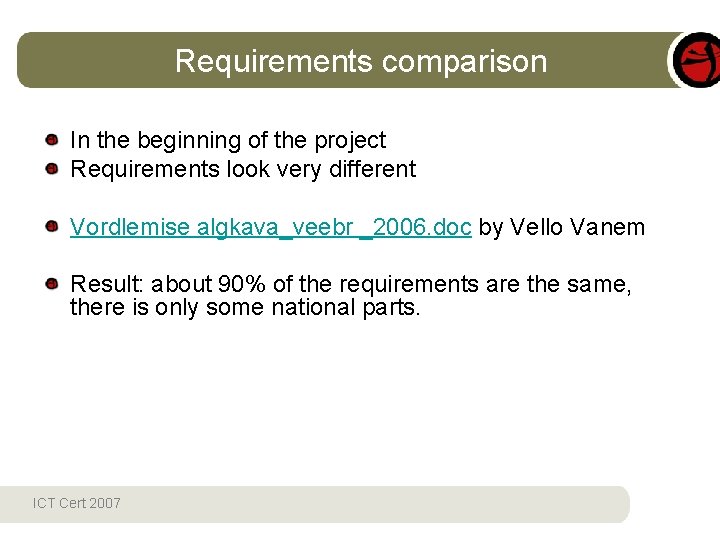 Requirements comparison

In the beginning of the project
Requirements look very different

Vordlemise algkava_veebr_2006.doc by Vello Vanem

Result: about 90% of the requirements are the same, there is only some national parts.

ICT Cert 2007